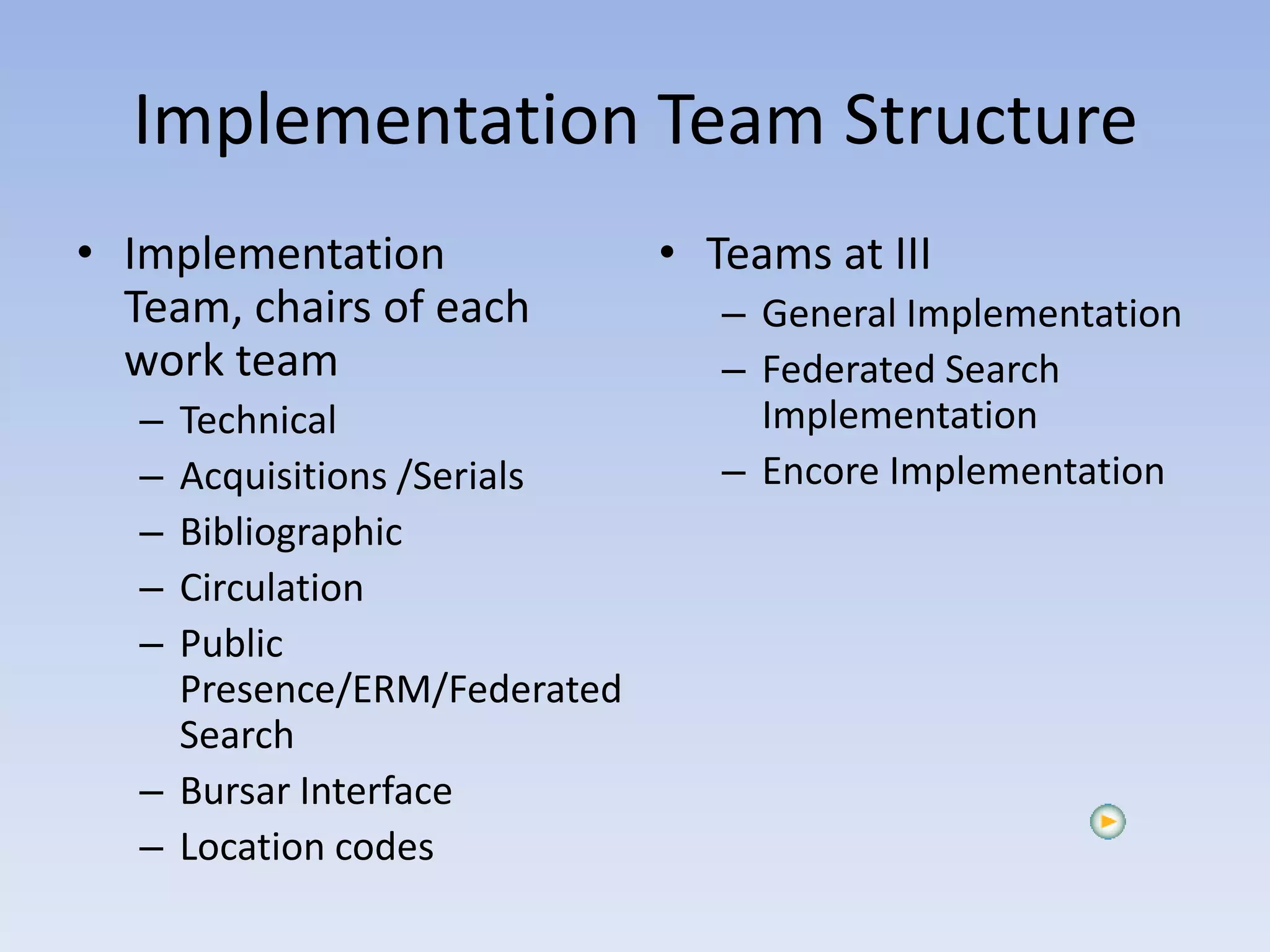 Implementation Team Structure

• Implementation Team, chairs of each work team
– Technical
– Acquisitions /Serials
– Bibliographic
– Circulation
– Public Presence/ERM/Federated Search
– Bursar Interface
– Location codes

• Teams at III
– General Implementation
– Federated Search Implementation
– Encore Implementation